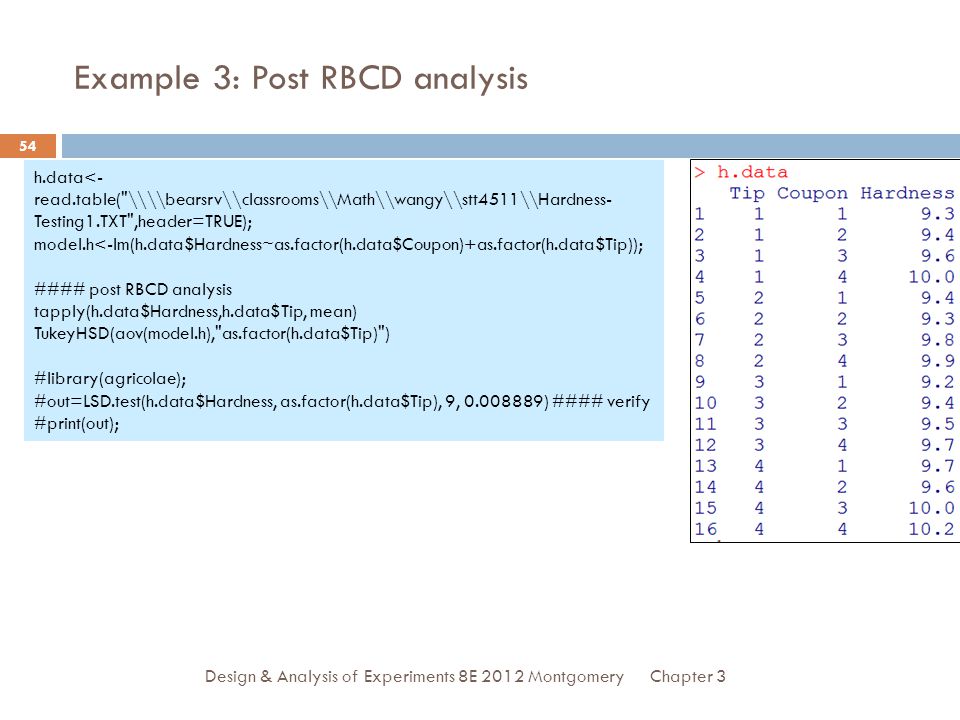 Example 3: Post RBCD analysis

54

h.data<-read.table("\\\\bearsrv\\classrooms\\Math\\wangy\\stt4511\\Hardness-Testing1.TXT",header=TRUE);
model.h<-lm(h.data$Hardness~as.factor(h.data$Coupon)+as.factor(h.data$Tip));

#### post RBCD analysis
tapply(h.data$Hardness,h.data$Tip, mean)
TukeyHSD(aov(model.h),"as.factor(h.data$Tip)")

#library(agricolae);
#out=LSD.test(h.data$Hardness, as.factor(h.data$Tip), 9, 0.008889) #### verify
#print(out);

> h.data

| | Tip | Coupon | Hardness |
|---|---|---|---|
| 1 | 1 | 1 | 9.3 |
| 2 | 1 | 2 | 9.4 |
| 3 | 1 | 3 | 9.6 |
| 4 | 1 | 4 | 10.0 |
| 5 | 2 | 1 | 9.4 |
| 6 | 2 | 2 | 9.3 |
| 7 | 2 | 3 | 9.8 |
| 8 | 2 | 4 | 9.9 |
| 9 | 3 | 1 | 9.2 |
| 10 | 3 | 2 | 9.4 |
| 11 | 3 | 3 | 9.5 |
| 12 | 3 | 4 | 9.7 |
| 13 | 4 | 1 | 9.7 |
| 14 | 4 | 2 | 9.6 |
| 15 | 4 | 3 | 10.0 |
| 16 | 4 | 4 | 10.2 |

Design & Analysis of Experiments 8E 2012 Montgomery Chapter 3